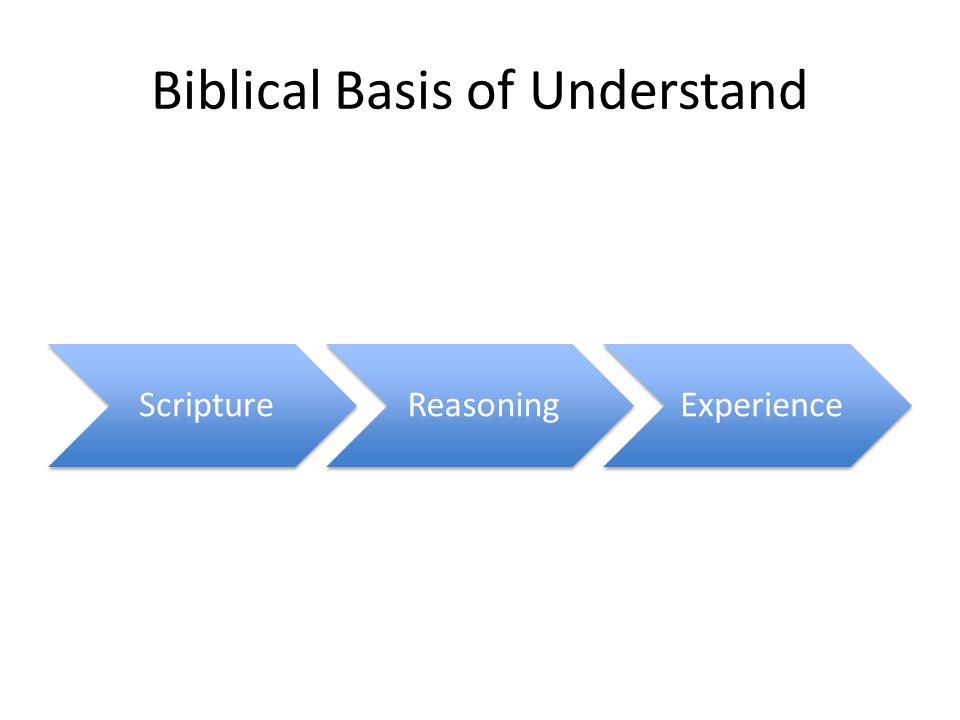 Biblical Basis of Understand

Scripture

Reasoning

Experience